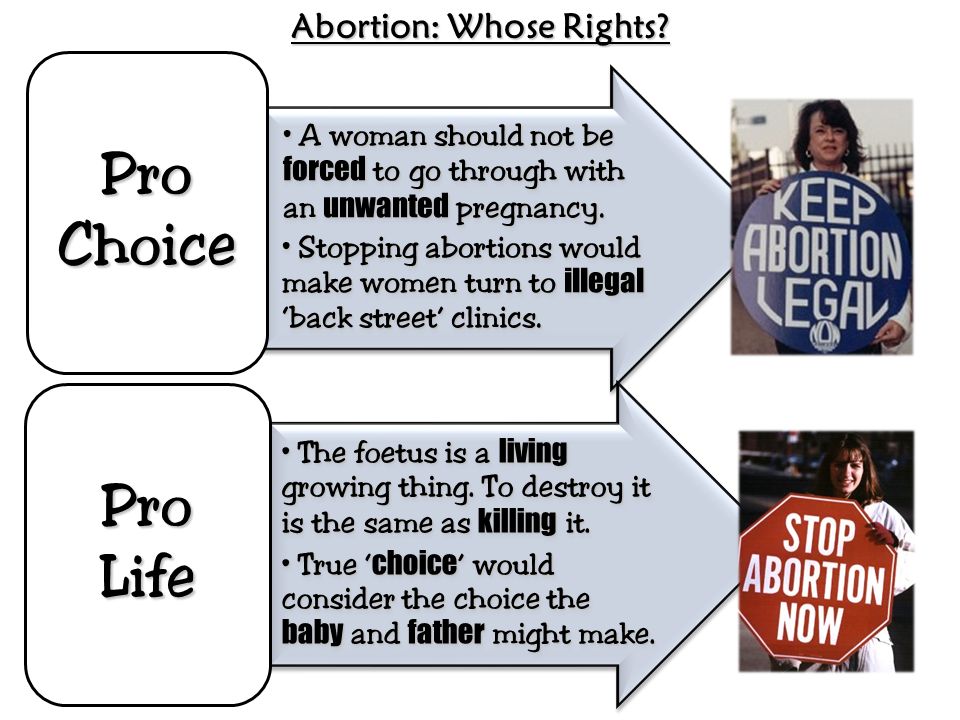 Abortion: Whose Rights?

Pro Choice

• A woman should not be forced to go through with an unwanted pregnancy.
• Stopping abortions would make women turn to illegal 'back street' clinics.

KEEP ABORTION LEGAL

Pro Life

• The foetus is a living growing thing. To destroy it is the same as killing it.
• True 'choice' would consider the choice the baby and father might make.

STOP ABORTION NOW